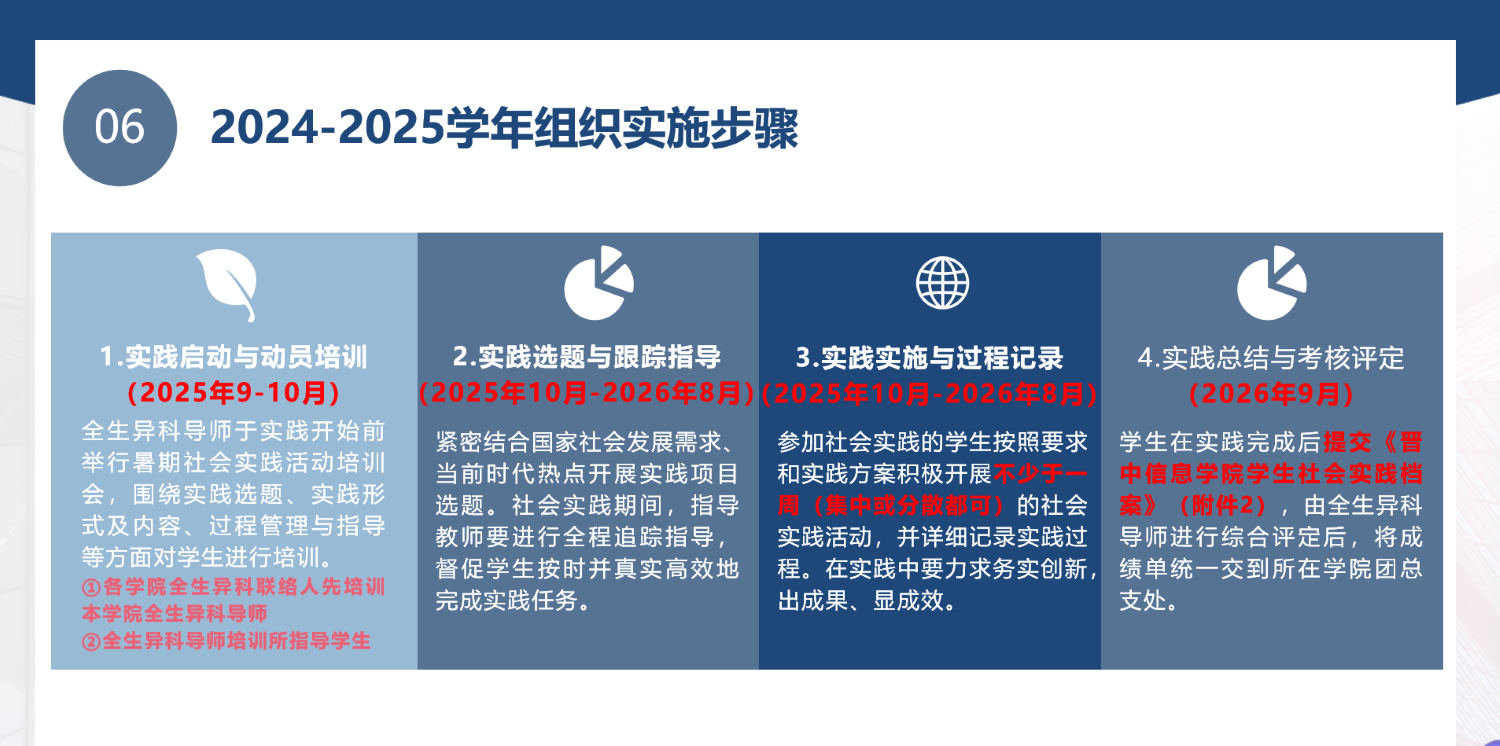 06

2024-2025学年组织实施步骤

1.实践启动与动员培训
（2025年9-10月）
全生异科导师于实践开始前举行暑期社会实践活动培训会，围绕实践选题、实践形式及内容、过程管理与指导等方面对学生进行培训。
①各学院全生异科联络人先培训本学院全生异科导师
②全生异科导师培训所指导学生

2.实践选题与跟踪指导
（2025年10月-2026年8月）
紧密结合国家社会发展需求、当前时代热点开展实践项目选题。社会实践期间，指导教师要进行全程追踪指导，督促学生按时并真实高效地完成实践任务。

3.实践实施与过程记录
（2025年10月-2026年8月）
参加社会实践的学生按照要求和实践方案积极开展不少于一周（集中或分散都可）的社会实践活动，并详细记录实践过程。在实践中要力求务实创新，出成果、显成效。

4.实践总结与考核评定
（2026年9月）
学生在实践完成后提交《晋中信息学院学生社会实践档案》（附件2），由全生异科导师进行综合评定后，将成绩单统一交到所在学院团总支处。